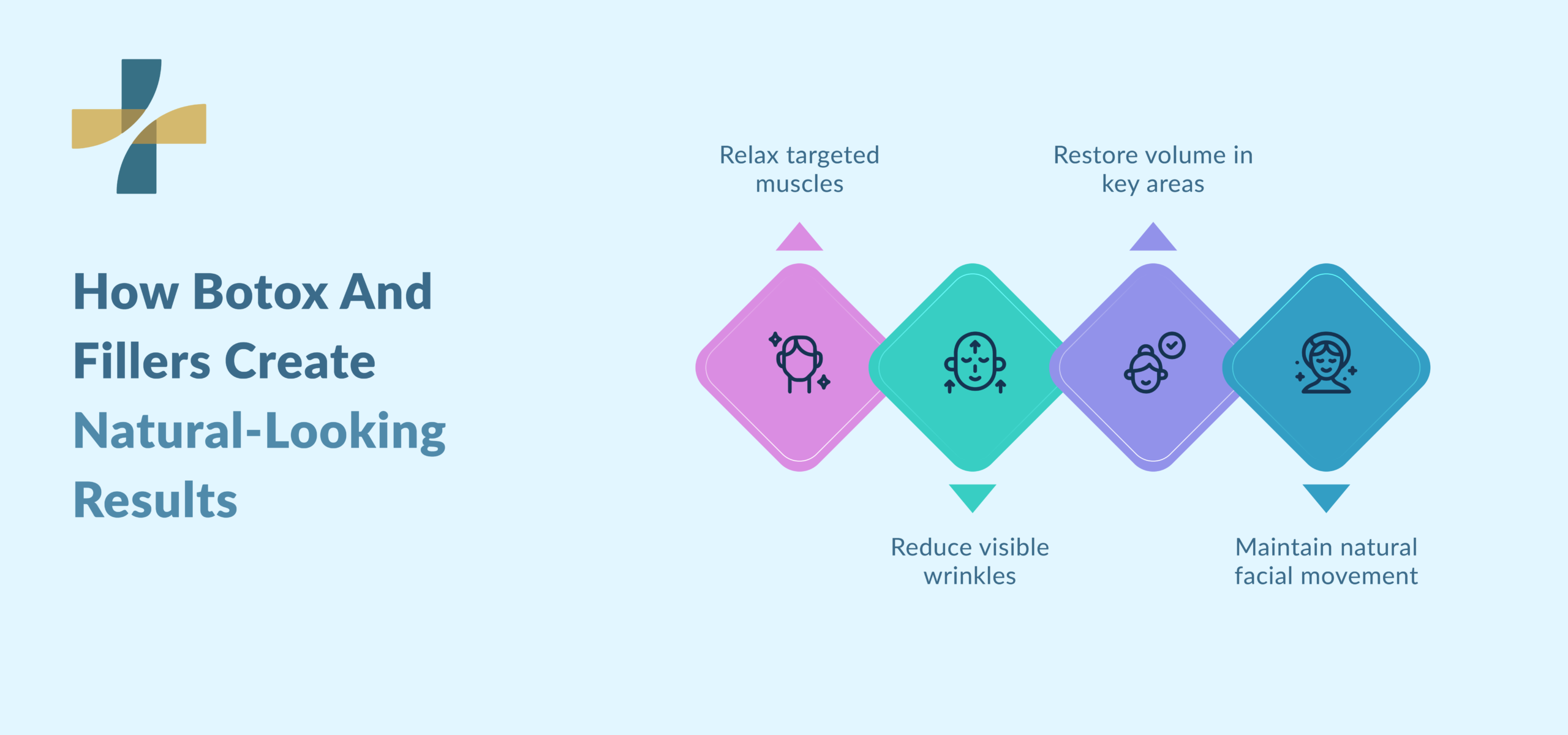 How Botox And Fillers Create Natural-Looking Results

Relax targeted muscles

Reduce visible wrinkles

Restore volume in key areas

Maintain natural facial movement